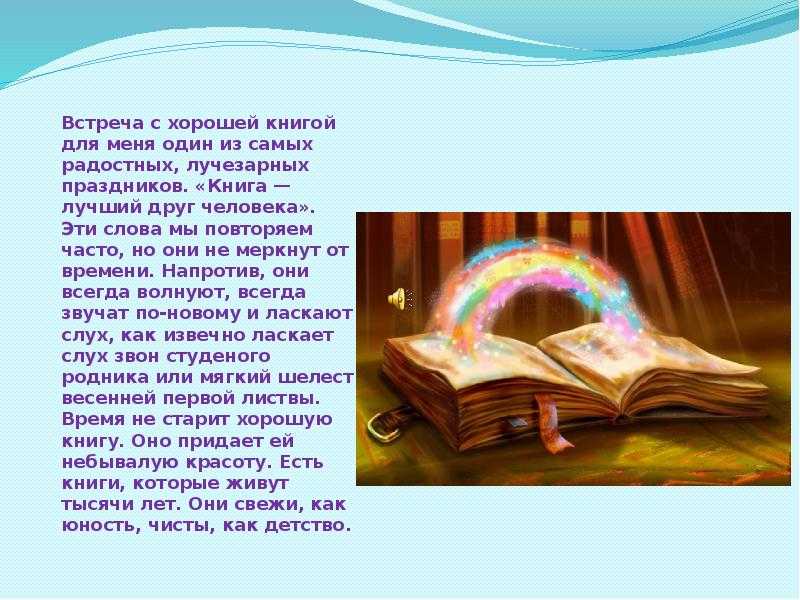 Встреча с хорошей книгой для меня один из самых радостных, лучезарных праздников. «Книга — лучший друг человека». Эти слова мы повторяем часто, но они не меркнут от времени. Напротив, они всегда волнуют, всегда звучат по-новому и ласкают слух, как извечно ласкает слух звон студеного родника или мягкий шелест весенней первой листвы. Время не старит хорошую книгу. Оно придает ей небывалую красоту. Есть книги, которые живут тысячи лет. Они свежи, как юность, чисты, как детство.